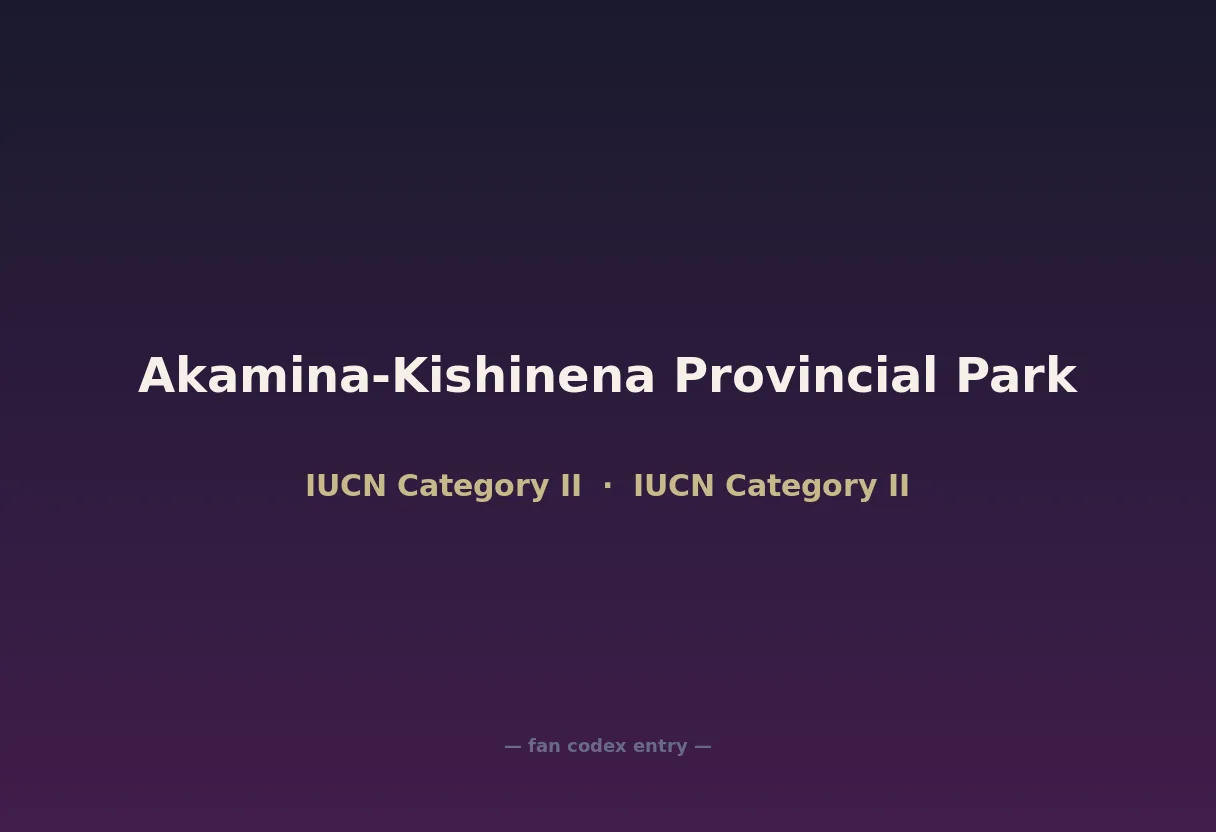 Akamina-Kishinena Provincial Park

IUCN Category II · IUCN Category II

— fan codex entry —